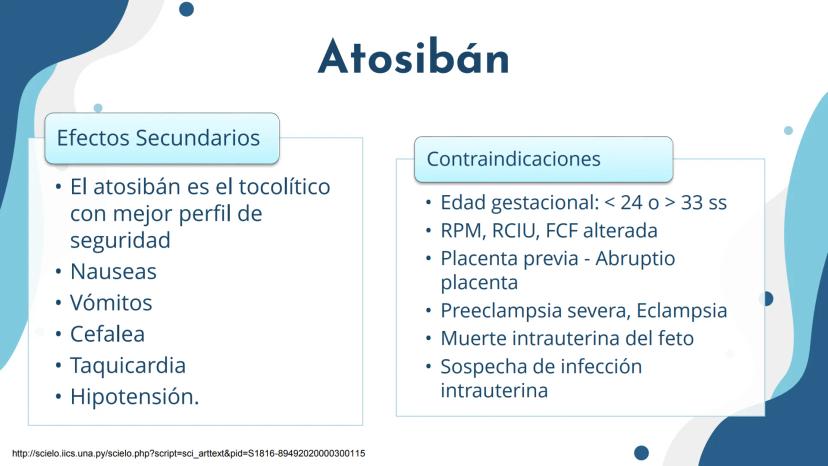 Atosibán

Efectos Secundarios

• El atosibán es el tocolítico con mejor perfil de seguridad
• Nauseas
• Vómitos
• Cefalea
• Taquicardia
• Hipotensión.

Contraindicaciones

• Edad gestacional: < 24 o > 33 ss
• RPM, RCIU, FCF alterada
• Placenta previa - Abruptio placenta
• Preeclampsia severa, Eclampsia
• Muerte intrauterina del feto
• Sospecha de infección intrauterina

http://scielo.iics.una.py/scielo.php?script=sci_arttext&pid=S1816-89492020000300115